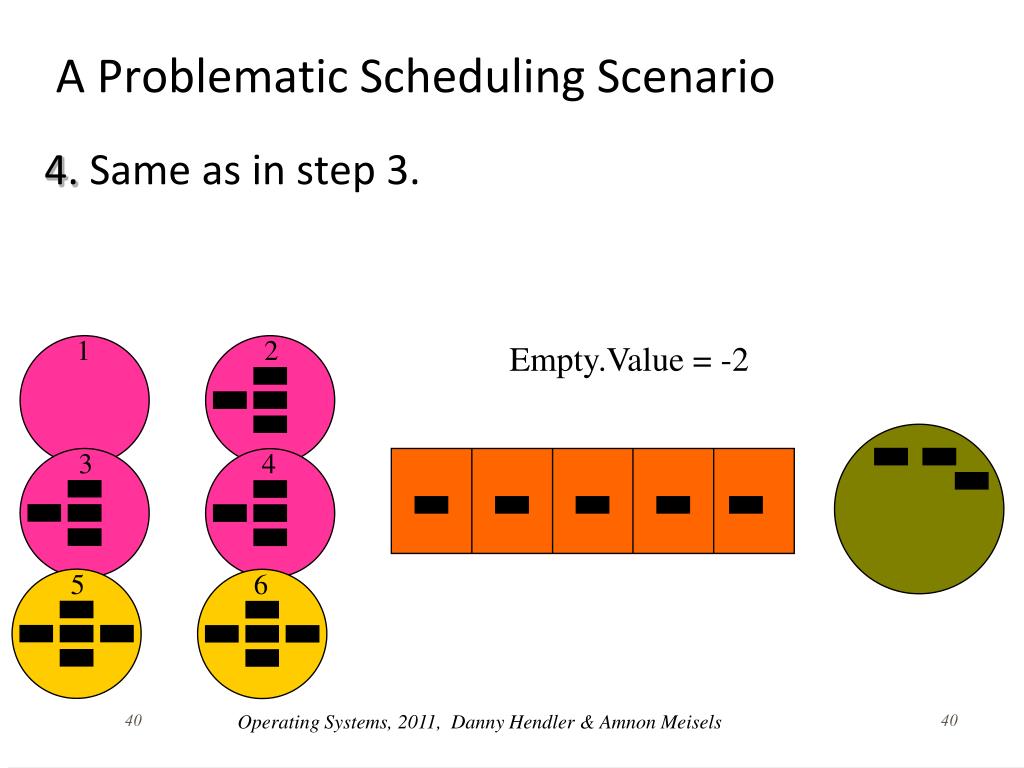 A Problematic Scheduling Scenario

4. Same as in step 3.

1

2

Empty.Value = -2

3

4

5

6

40

Operating Systems, 2011, Danny Hendler & Amnon Meisels

40